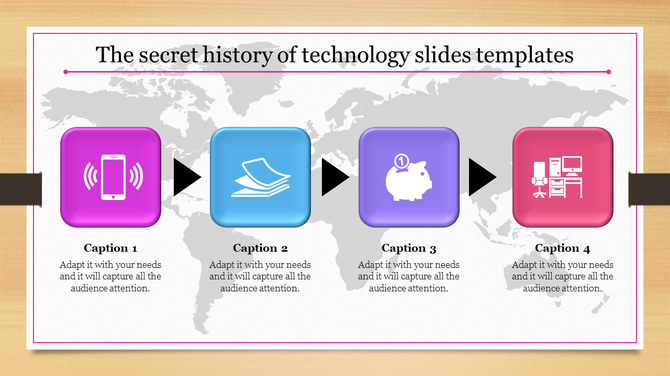 The secret history of technology slides templates

Caption 1
Adapt it with your needs and it will capture all the audience attention.

Caption 2
Adapt it with your needs and it will capture all the audience attention.

Caption 3
Adapt it with your needs and it will capture all the audience attention.

Caption 4
Adapt it with your needs and it will capture all the audience attention.